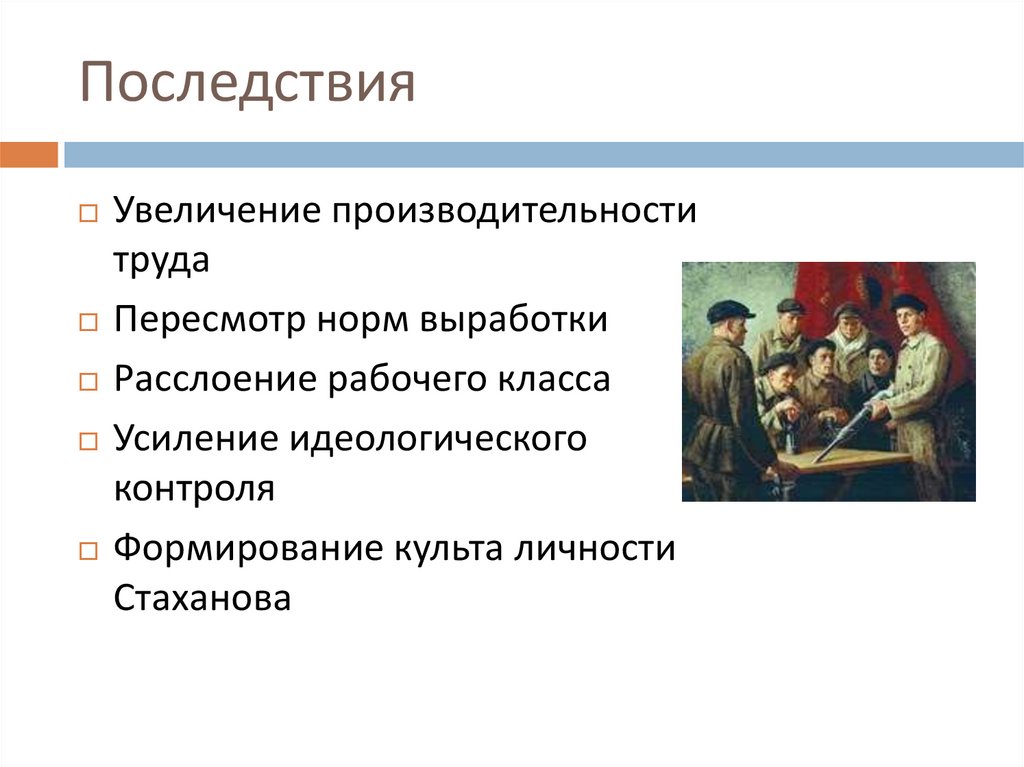 Последствия

□ Увеличение производительности труда

□ Пересмотр норм выработки

□ Расслоение рабочего класса

□ Усиление идеологического контроля

□ Формирование культа личности Стаханова